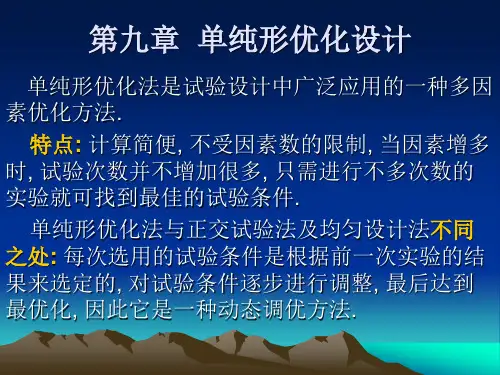 第九章 单纯形优化设计

单纯形优化法是试验设计中广泛应用的一种多因素优化方法.

特点: 计算简便, 不受因素数的限制, 当因素增多时, 试验次数并不增加很多, 只需进行不多次数的实验就可找到最佳的试验条件.

单纯形优化法与正交试验法及均匀设计法不同之处: 每次选用的试验条件是根据前一次实验的结果来选定的, 对试验条件逐步进行调整, 最后达到最优化, 因此它是一种动态调优方法.